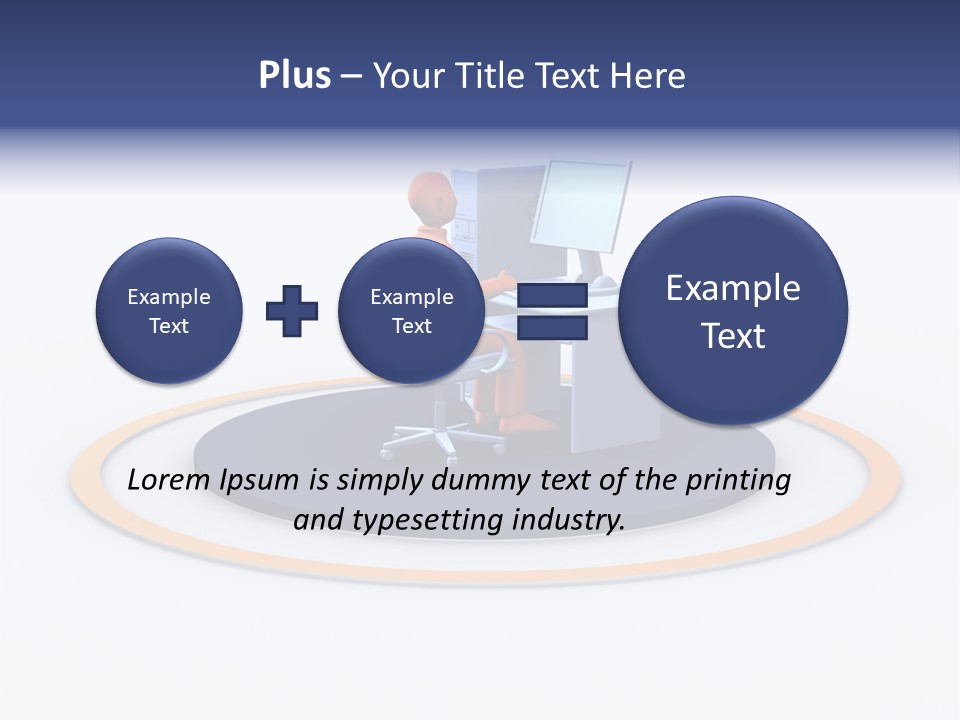 Plus – Your Title Text Here

Example Text

Example Text

Example Text

Lorem Ipsum is simply dummy text of the printing and typesetting industry.